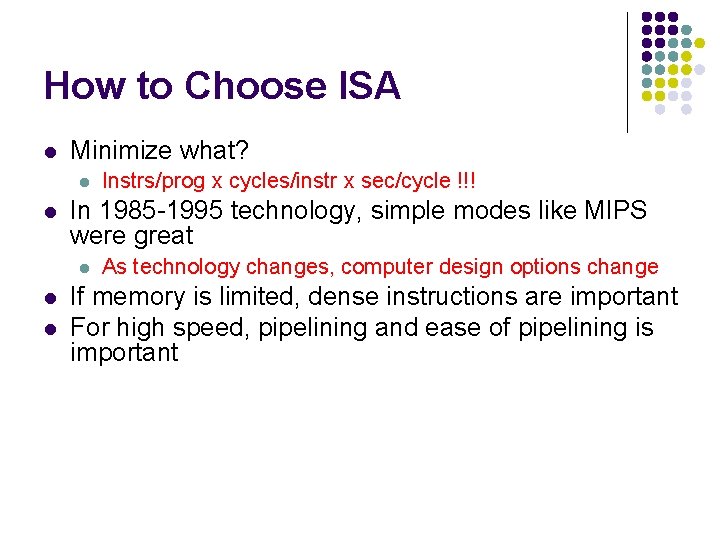 How to Choose ISA

- Minimize what?
  - Instrs/prog x cycles/instr x sec/cycle !!!
- In 1985-1995 technology, simple modes like MIPS were great
  - As technology changes, computer design options change
- If memory is limited, dense instructions are important
- For high speed, pipelining and ease of pipelining is important